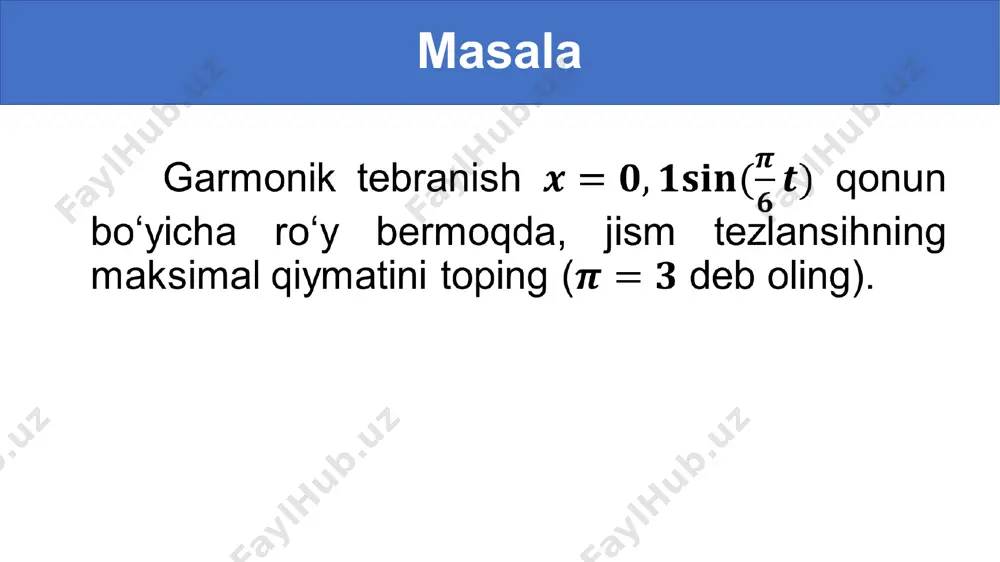 Masala

Garmonik tebranish $x = 0,1\sin(\frac{\pi}{6}t)$ qonun bo‘yicha ro‘y bermoqda, jism tezlansihning maksimal qiymatini toping ($\pi = 3$ deb oling).

FaylHub.uz FaylHub.uz FaylHub.uz FaylHub.uz FaylHub.uz FaylHub.uz